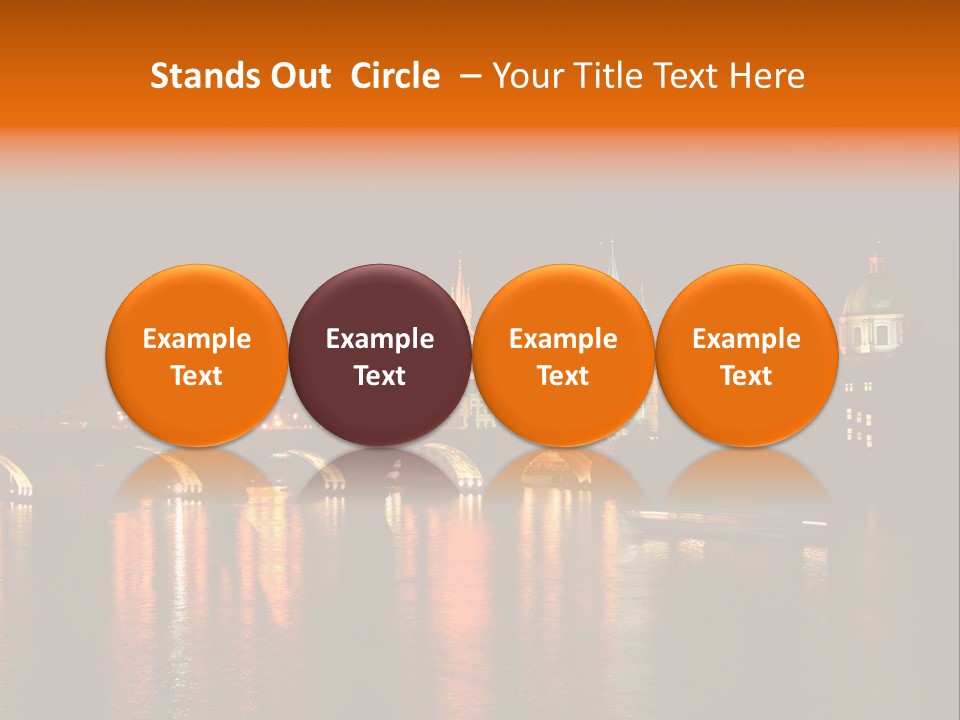 Stands Out Circle – Your Title Text Here

Example Text

Example Text

Example Text

Example Text